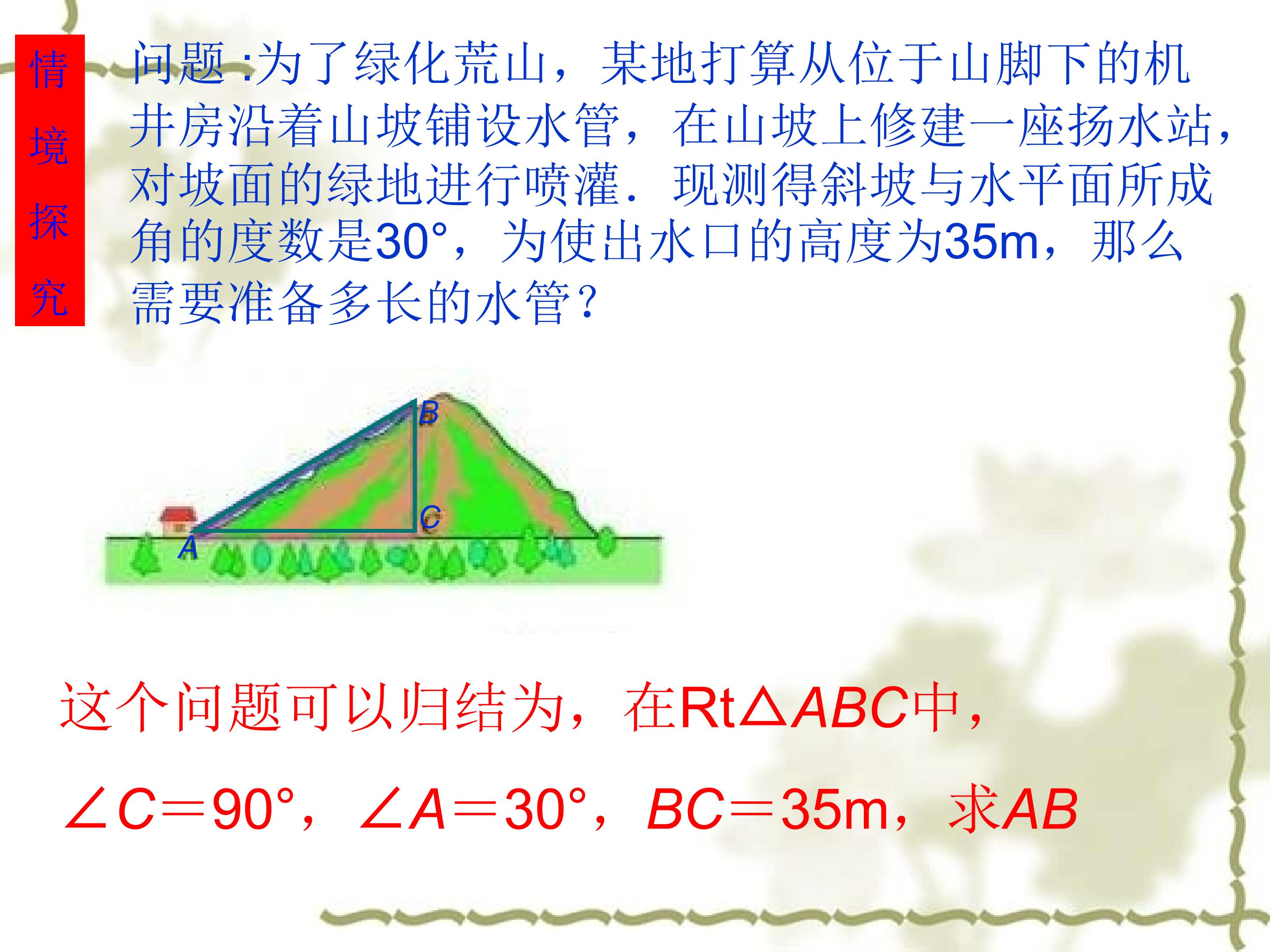 情境探究

问题:为了绿化荒山，某地打算从位于山脚下的机井房沿着山坡铺设水管，在山坡上修建一座扬水站，对坡面的绿地进行喷灌．现测得斜坡与水平面所成角的度数是30°，为使出水口的高度为35m，那么需要准备多长的水管？

B

C

A

这个问题可以归结为，在Rt$\triangle ABC$中，

$\angle C=90°$，$\angle A=30°$，$BC=35$m，求$AB$